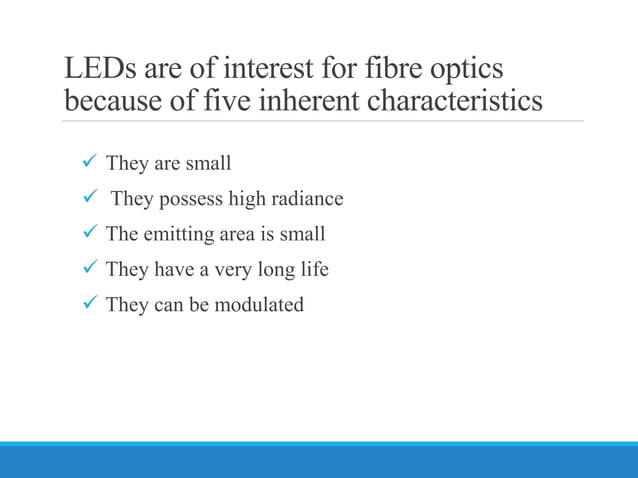 LEDs are of interest for fibre optics because of five inherent characteristics

✓ They are small
✓ They possess high radiance
✓ The emitting area is small
✓ They have a very long life
✓ They can be modulated